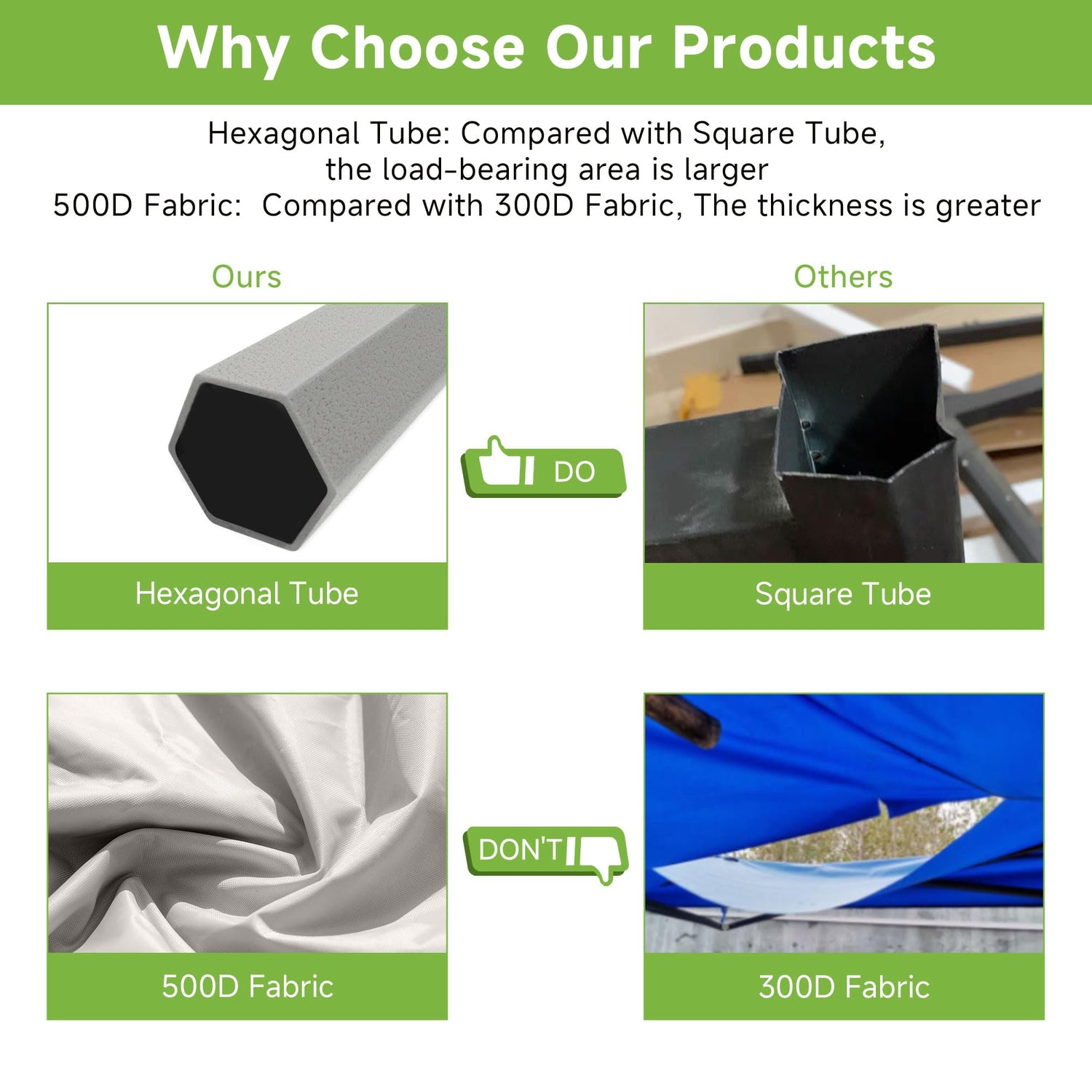 Why Choose Our Products

Hexagonal Tube: Compared with Square Tube, the load-bearing area is larger
500D Fabric:  Compared with 300D Fabric, The thickness is greater

Ours

Others

Hexagonal Tube

DO

Square Tube

500D Fabric

DON'T

300D Fabric